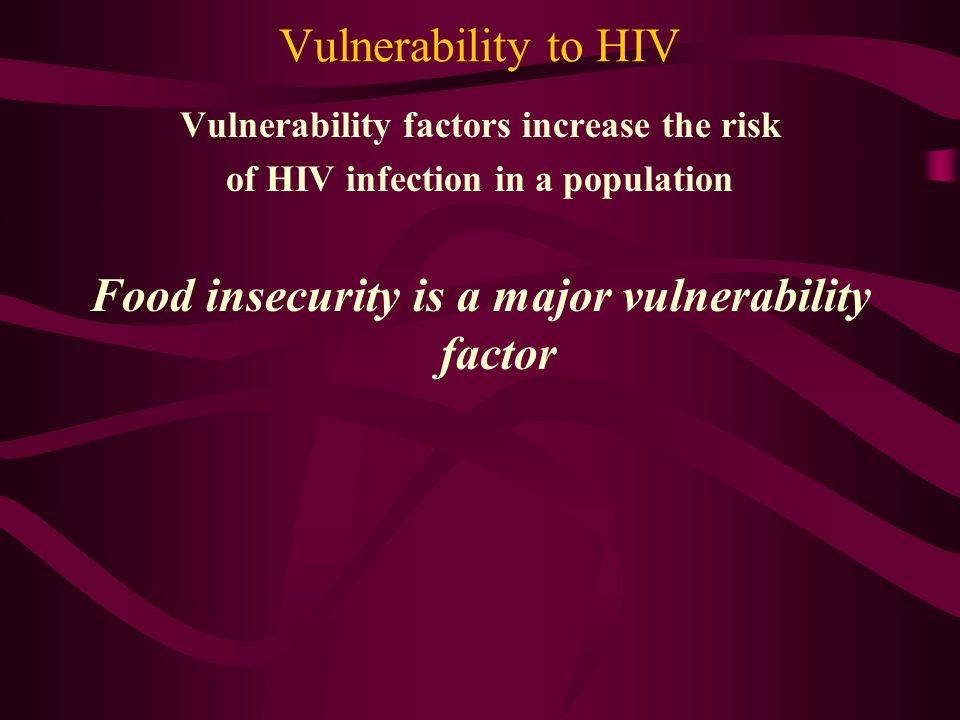 Vulnerability to HIV

Vulnerability factors increase the risk of HIV infection in a population

Food insecurity is a major vulnerability factor